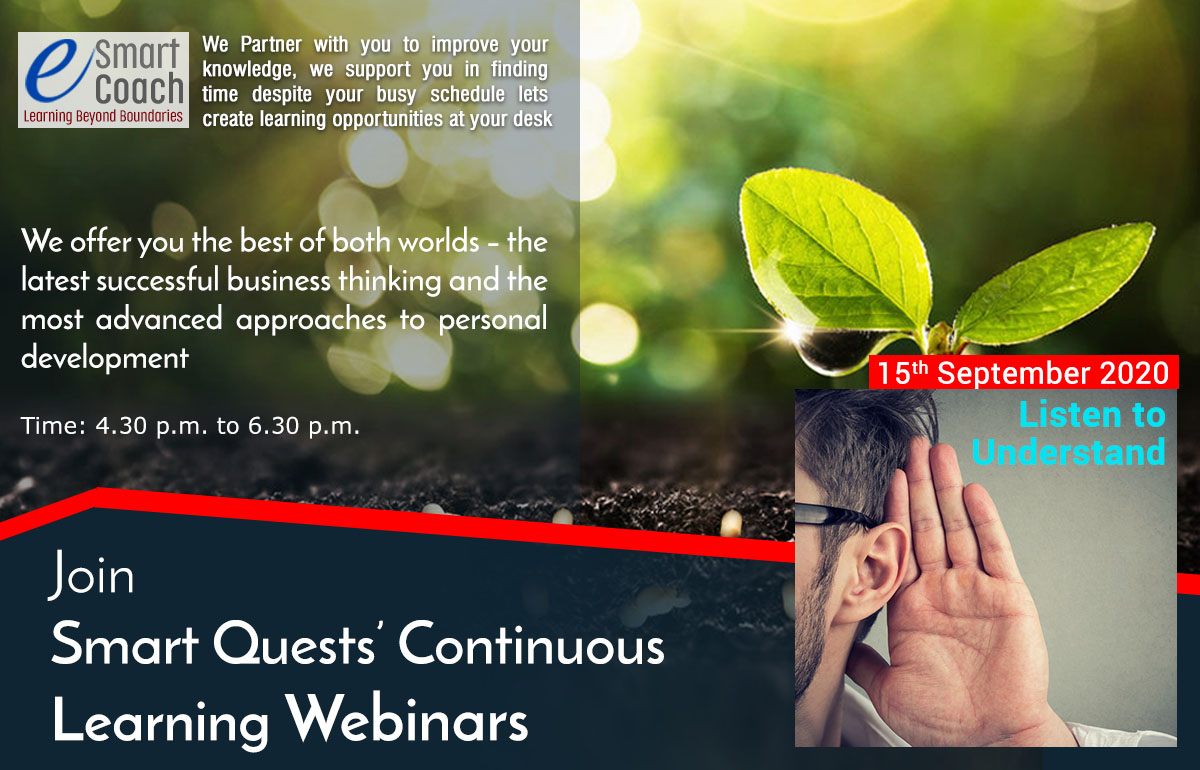 e Smart Coach
Learning Beyond Boundaries

We Partner with you to improve your knowledge, we support you in finding time despite your busy schedule lets create learning opportunities at your desk

We offer you the best of both worlds – the latest successful business thinking and the most advanced approaches to personal development

Time: 4.30 p.m. to 6.30 p.m.

15th September 2020

Listen to Understand

Join
Smart Quests' Continuous Learning Webinars